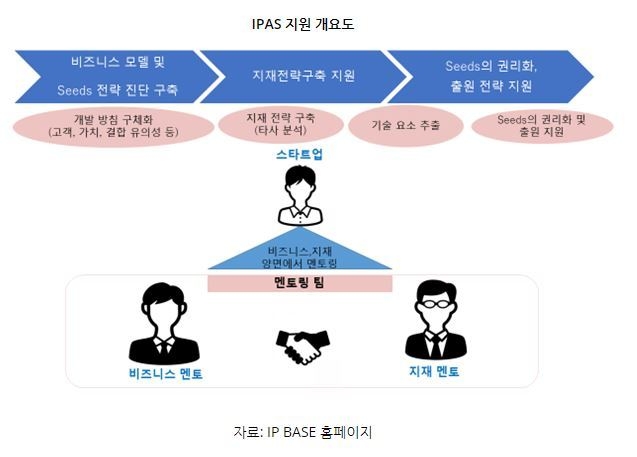 IPAS 지원 개요도

비즈니스 모델 및 Seeds 전략 진단 구축

지재전략구축 지원

Seeds의 권리화, 출원 전략 지원

개발 방침 구체화 (고객, 가치, 결합 유의성 등)

지재 전략 구축 (타사 분석)

기술 요소 추출

Seeds의 권리화 및 출원 지원

스타트업

비즈니스,지재 양면에서 멘토링

멘토링 팀

비즈니스 멘토

지재 멘토

자료: IP BASE 홈페이지